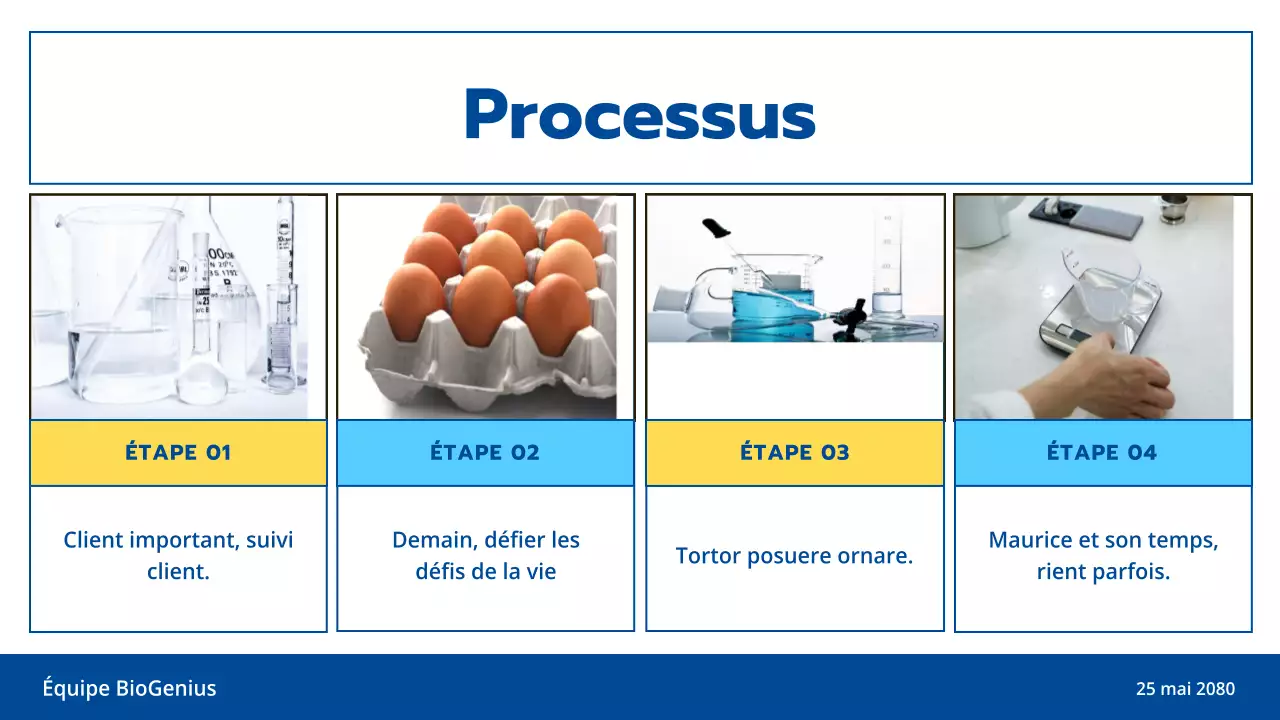 Processus

ÉTAPE 01

Client important, suivi client.

ÉTAPE 02

Demain, défier les défis de la vie

ÉTAPE 03

Tortor posuere ornare.

ÉTAPE 04

Maurice et son temps, rient parfois.

Équipe BioGenius

25 mai 2080